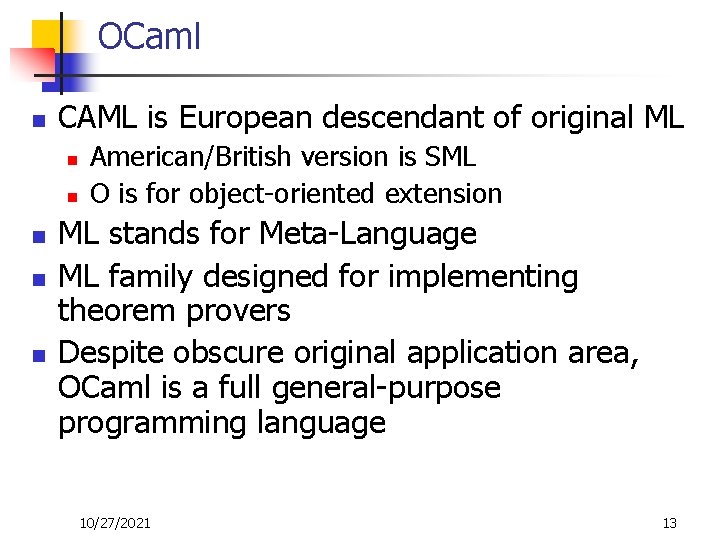 OCaml

- CAML is European descendant of original ML
  - American/British version is SML
  - O is for object-oriented extension
- ML stands for Meta-Language
- ML family designed for implementing theorem provers
- Despite obscure original application area, OCaml is a full general-purpose programming language

10/27/2021

13